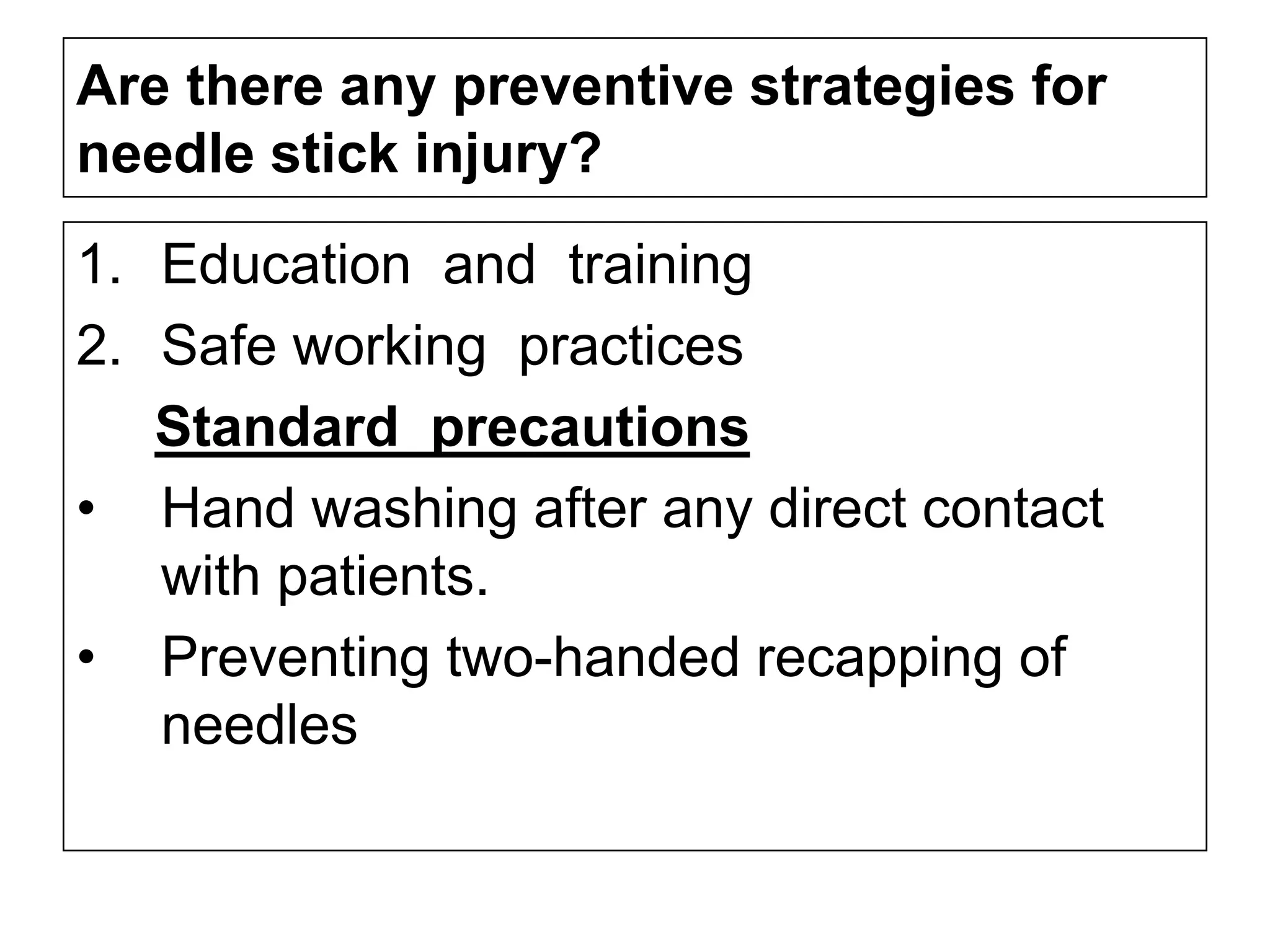 Are there any preventive strategies for needle stick injury?

1. Education and training
2. Safe working practices

Standard precautions

• Hand washing after any direct contact with patients.
• Preventing two-handed recapping of needles